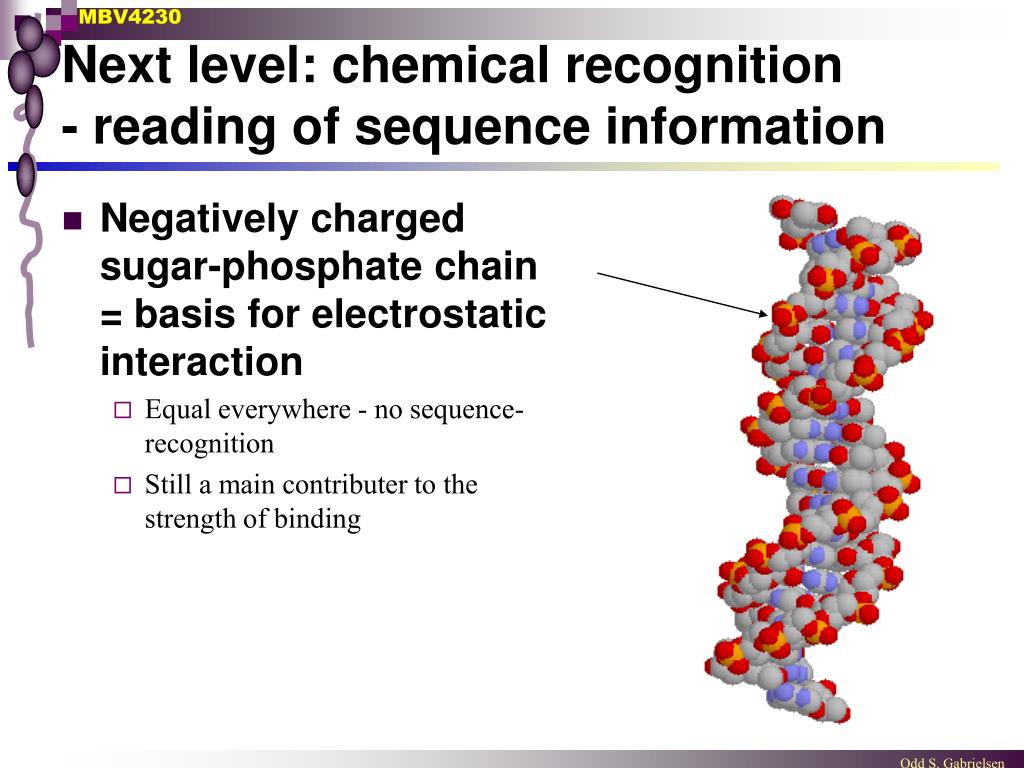 MBV4230

Next level: chemical recognition
- reading of sequence information

Negatively charged sugar-phosphate chain = basis for electrostatic interaction

Equal everywhere - no sequence-recognition

Still a main contributer to the strength of binding

Odd S. Gabrielsen